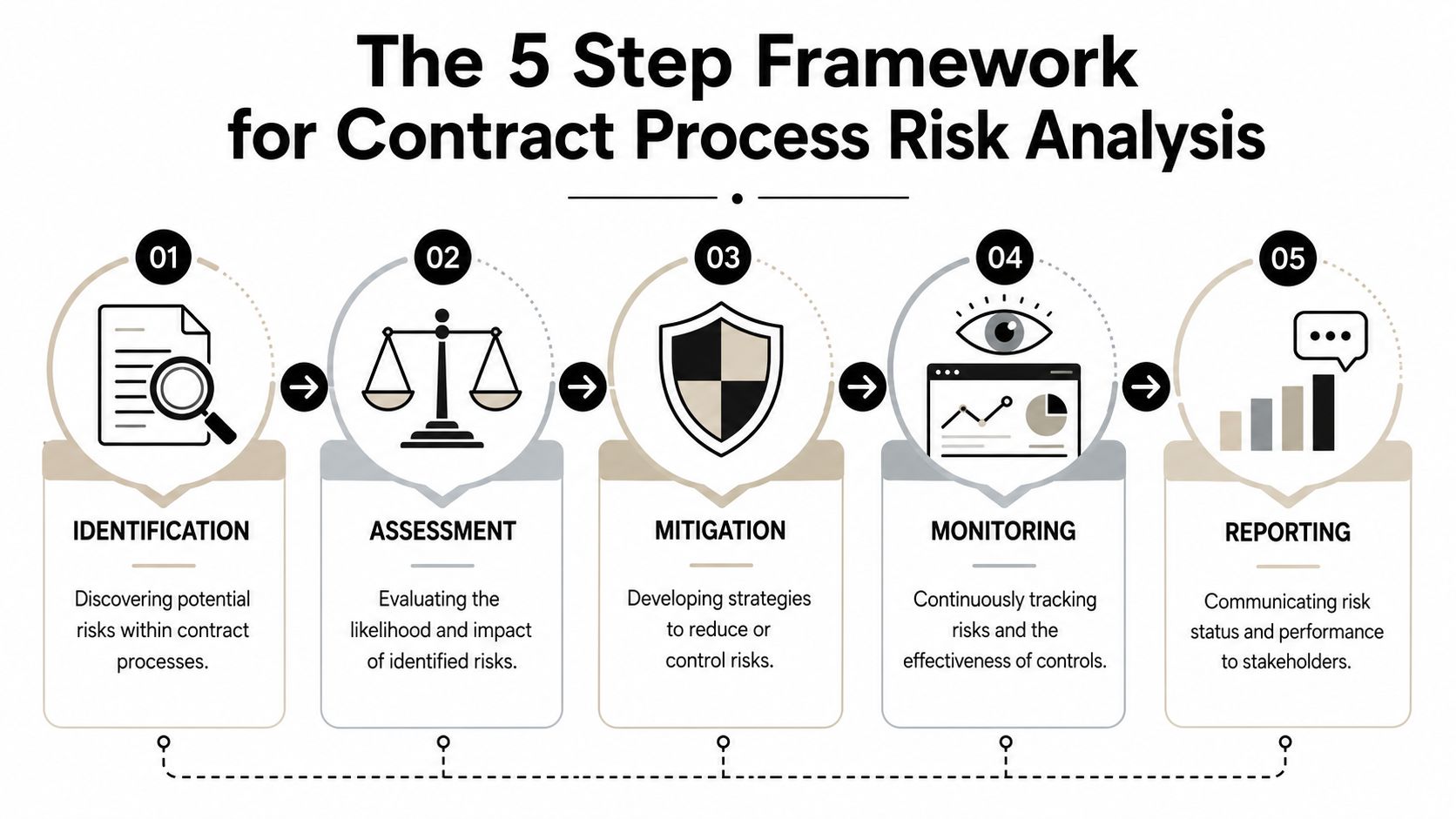 The 5 Step Framework for Contract Process Risk Analysis

01

IDENTIFICATION

Discovering potential risks within contract processes.

02

ASSESSMENT

Evaluating the likelihood and impact of identified risks.

03

MITIGATION

Developing strategies to reduce or control risks.

04

MONITORING

Continuously tracking risks and the effectiveness of controls.

05

REPORTING

Communicating risk status and performance to stakeholders.